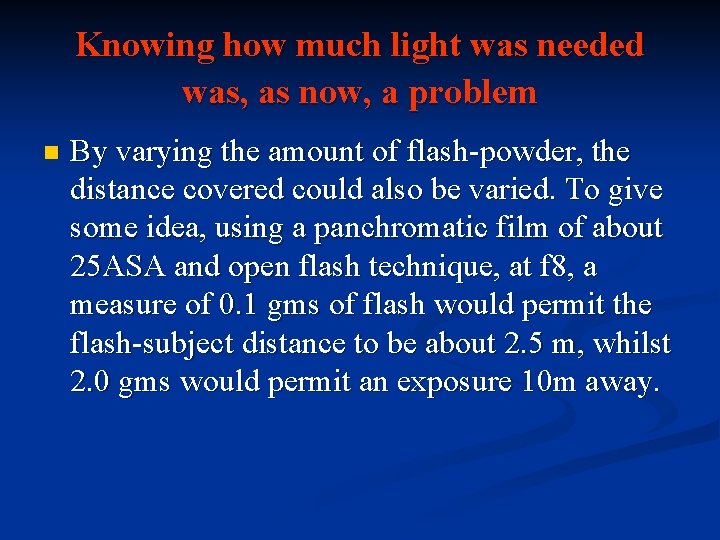 Knowing how much light was needed was, as now, a problem

By varying the amount of flash-powder, the distance covered could also be varied. To give some idea, using a panchromatic film of about 25ASA and open flash technique, at f8, a measure of 0.1 gms of flash would permit the flash-subject distance to be about 2.5 m, whilst 2.0 gms would permit an exposure 10m away.